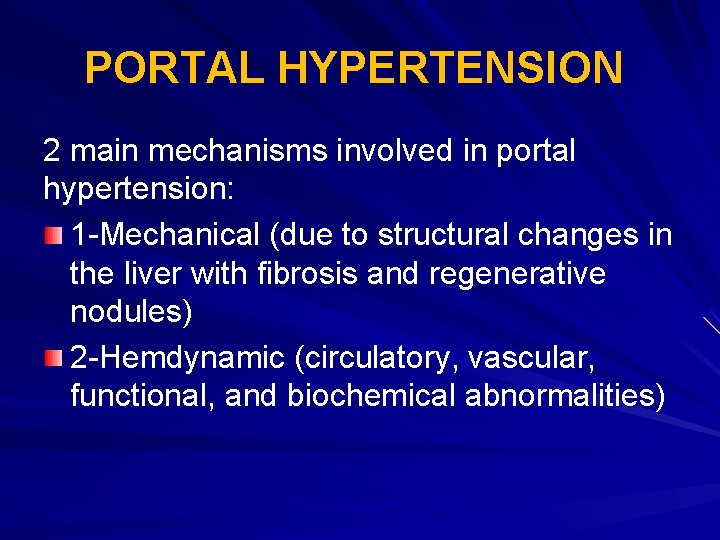 PORTAL HYPERTENSION

2 main mechanisms involved in portal hypertension:

1-Mechanical (due to structural changes in the liver with fibrosis and regenerative nodules)

2-Hemdynamic (circulatory, vascular, functional, and biochemical abnormalities)